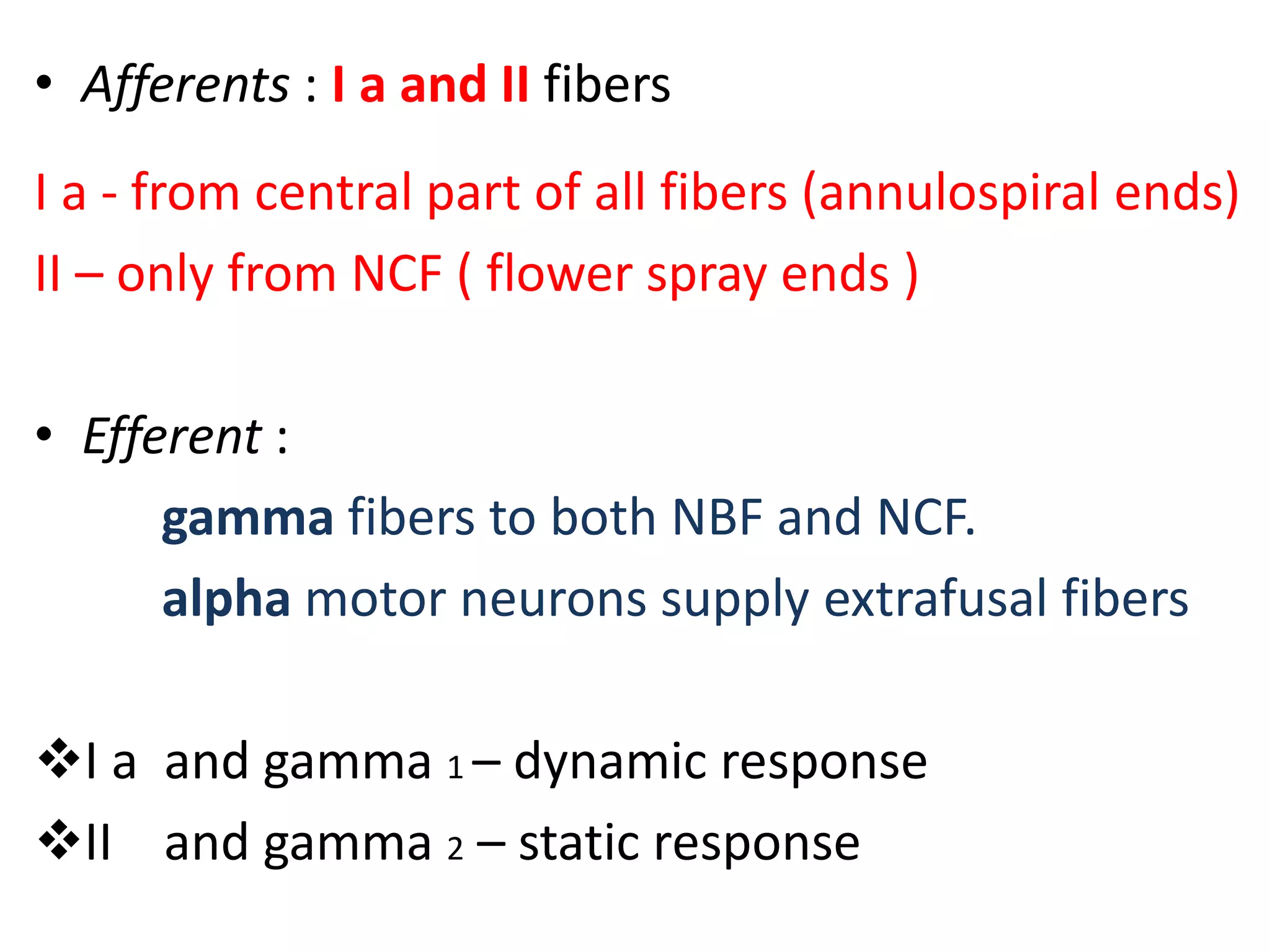 • Afferents : I a and II fibers

I a - from central part of all fibers (annulospiral ends)
II – only from NCF ( flower spray ends )

• Efferent :
gamma fibers to both NBF and NCF.
alpha motor neurons supply extrafusal fibers

❖I a and gamma $_1$ – dynamic response
❖II and gamma $_2$ – static response